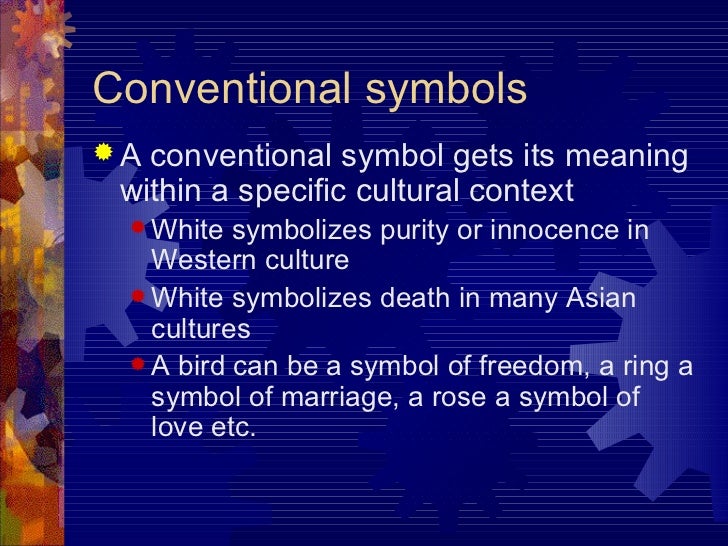 Conventional symbols

A conventional symbol gets its meaning within a specific cultural context

White symbolizes purity or innocence in Western culture

White symbolizes death in many Asian cultures

A bird can be a symbol of freedom, a ring a symbol of marriage, a rose a symbol of love etc.